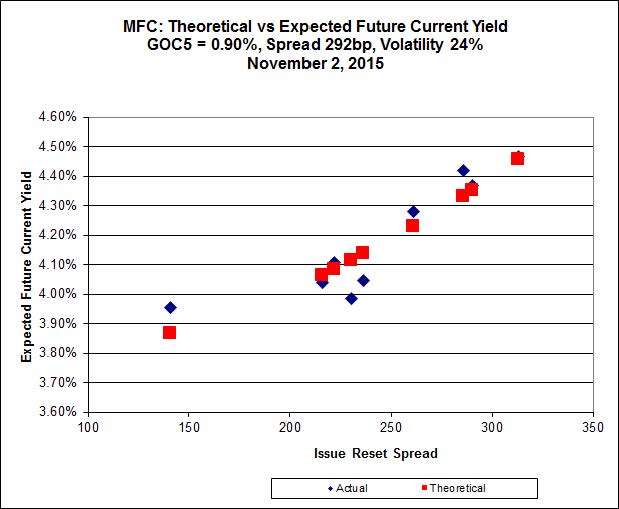 MFC: Theoretical vs Expected Future Current Yield
GOC5 = 0.90%, Spread 292bp, Volatility 24%
November 2, 2015

Expected Future Current Yield

4.60%
4.50%
4.40%
4.30%
4.20%
4.10%
4.00%
3.90%
3.80%
3.70%
3.60%

100 150 200 250 300 350

Issue Reset Spread

Actual
Theoretical